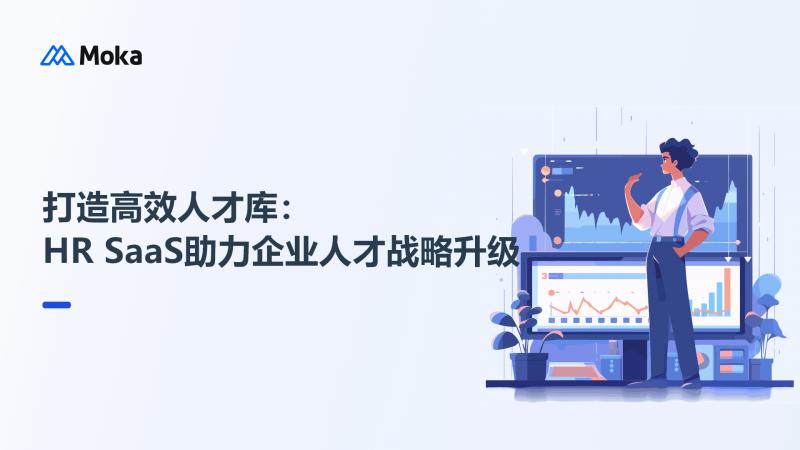 Moka

打造高效人才库：
HR SaaS助力企业人才战略升级